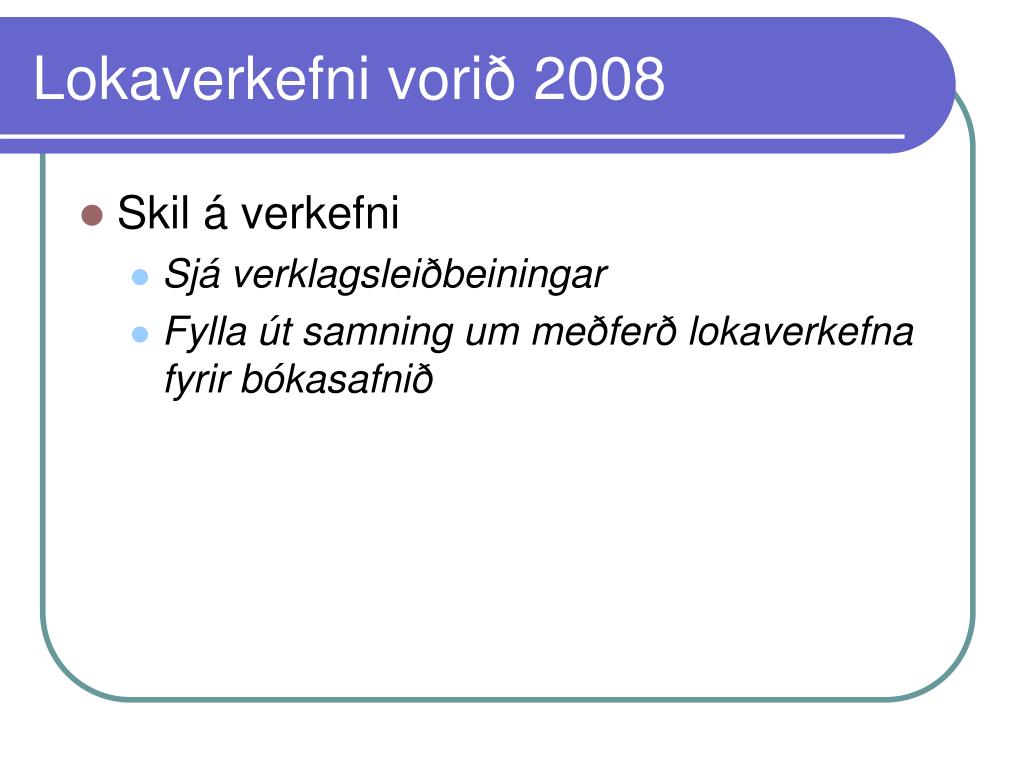 Lokaverkefni vorið 2008

Skil á verkefni

Sjá verklagsleiðbeiningar

Fylla út samning um meðferð lokaverkefna fyrir bókasafnið